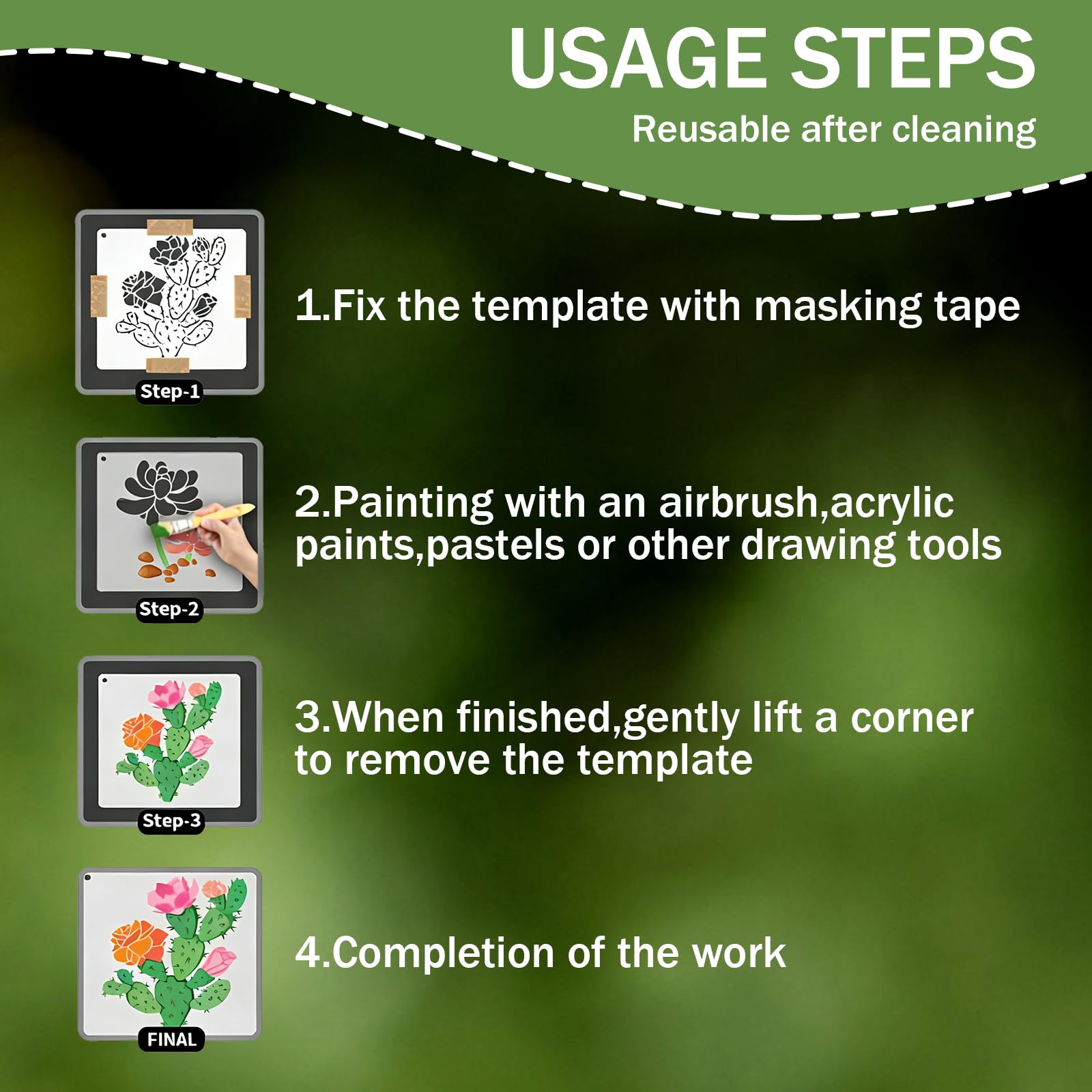 USAGE STEPS

Reusable after cleaning

Step-1

1.Fix the template with masking tape

Step-2

2.Painting with an airbrush,acrylic paints,pastels or other drawing tools

Step-3

3.When finished,gently lift a corner to remove the template

FINAL

4.Completion of the work